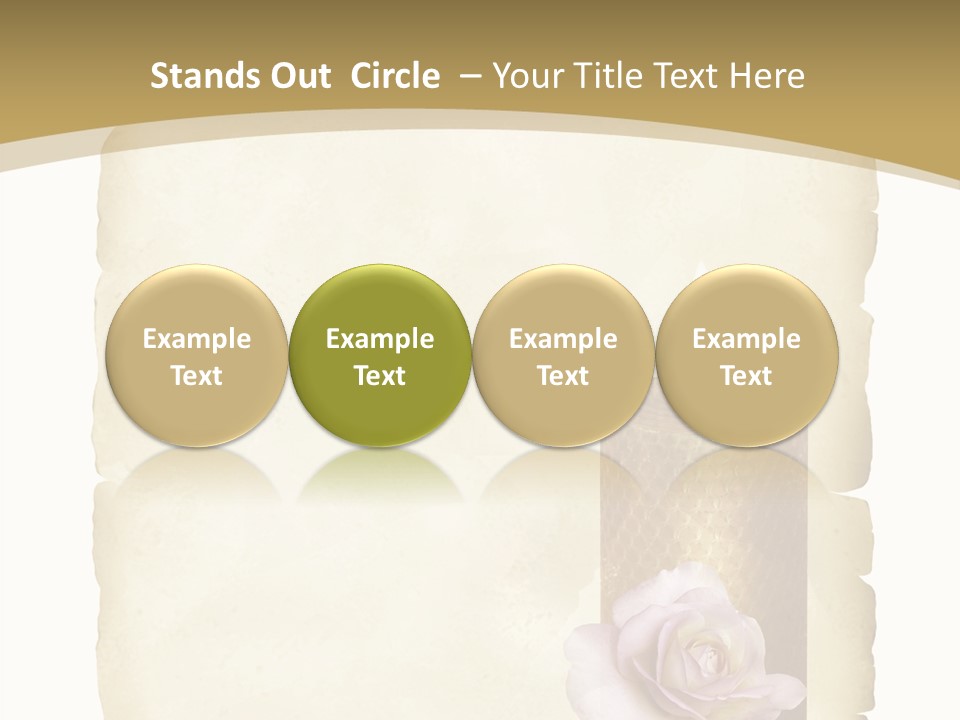 Stands Out Circle – Your Title Text Here

Example Text

Example Text

Example Text

Example Text